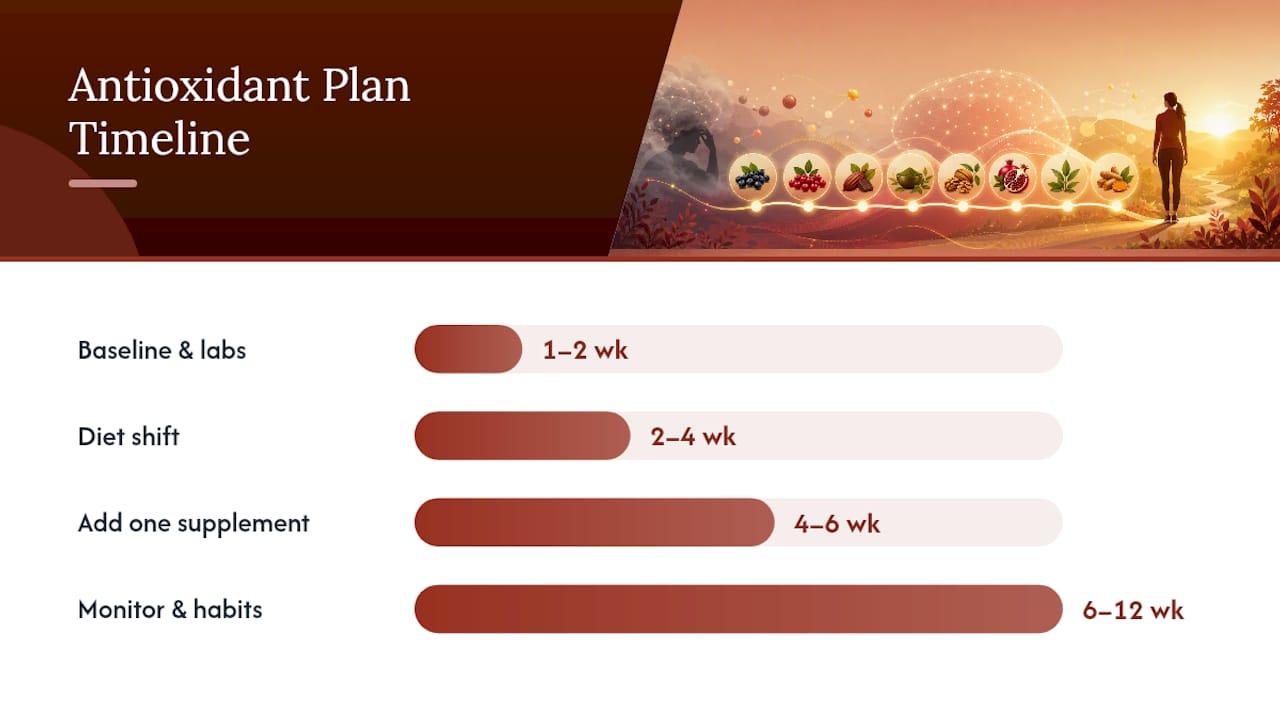 Antioxidant Plan Timeline

Baseline & labs
1–2 wk

Diet shift
2–4 wk

Add one supplement
4–6 wk

Monitor & habits
6–12 wk